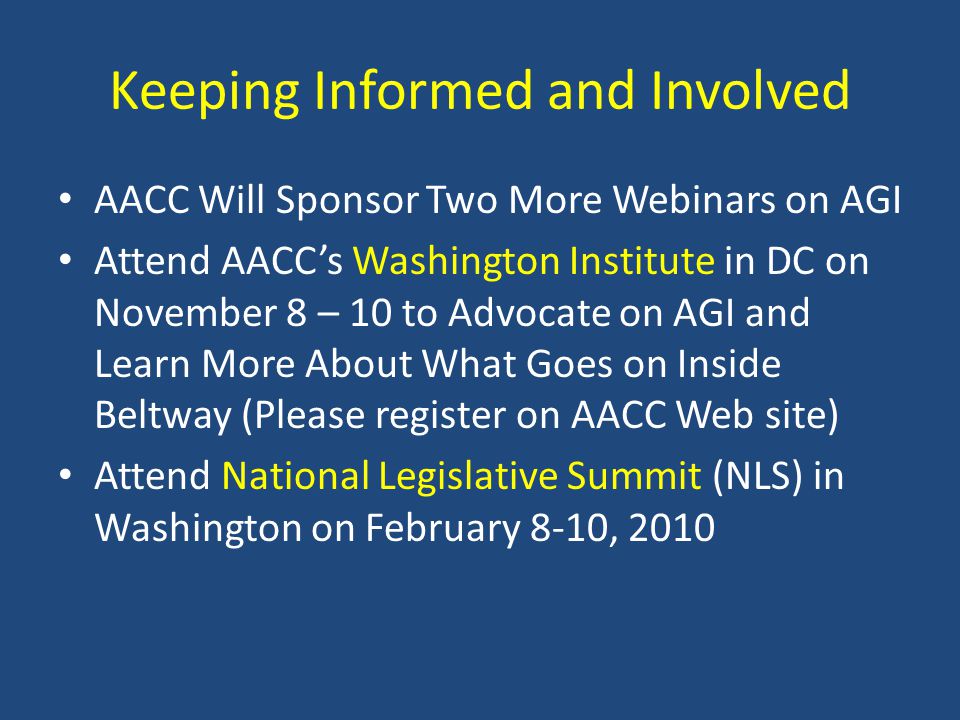 Keeping Informed and Involved

• AACC Will Sponsor Two More Webinars on AGI
• Attend AACC's Washington Institute in DC on November 8 – 10 to Advocate on AGI and Learn More About What Goes on Inside Beltway (Please register on AACC Web site)
• Attend National Legislative Summit (NLS) in Washington on February 8-10, 2010